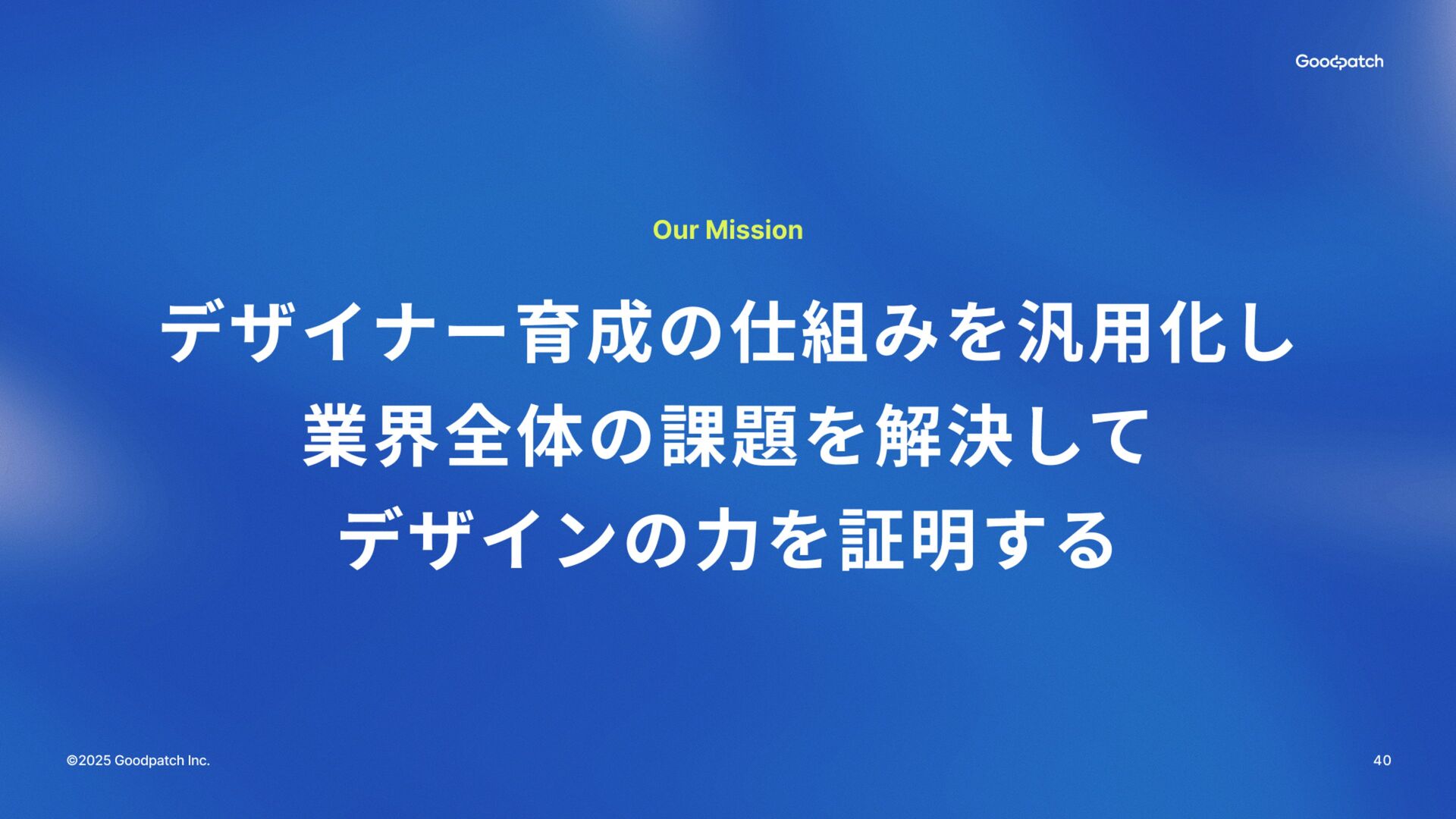 Goodpatch

Our Mission

デザイナー育成の仕組みを汎用化し
業界全体の課題を解決して
デザインの力を証明する

©2025 Goodpatch Inc.

40